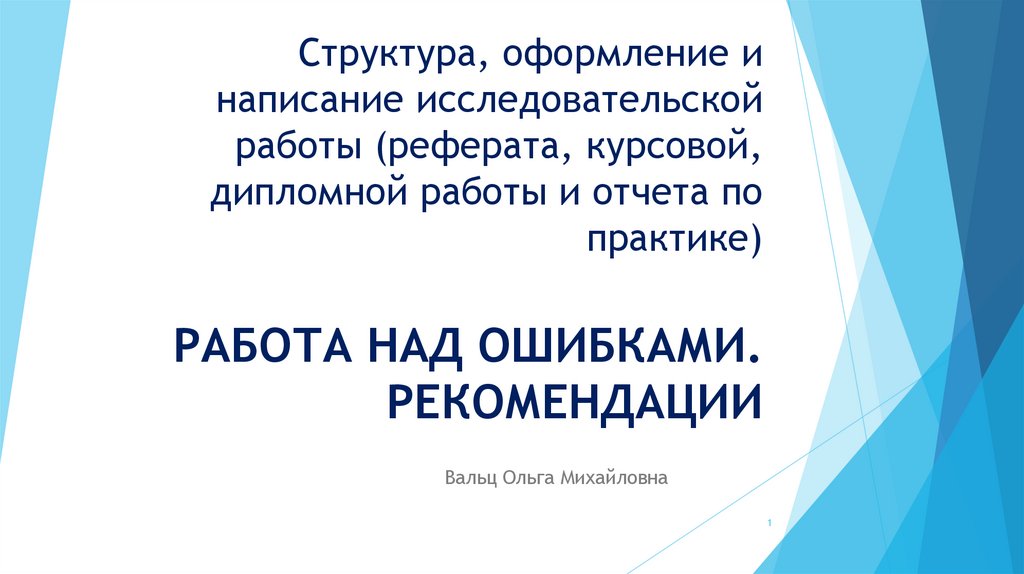 Структура, оформление и написание исследовательской работы (реферата, курсовой, дипломной работы и отчета по практике)

РАБОТА НАД ОШИБКАМИ. РЕКОМЕНДАЦИИ

Вальц Ольга Михайловна

1